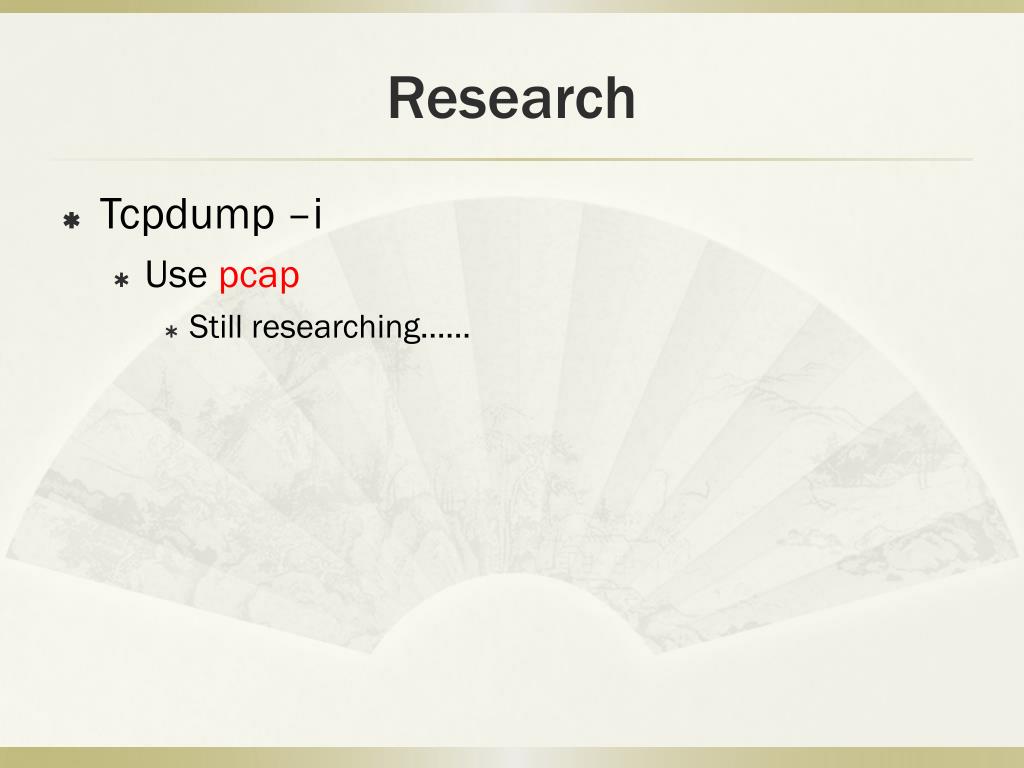 Research

Tcpdump –i

Use pcap

Still researching……